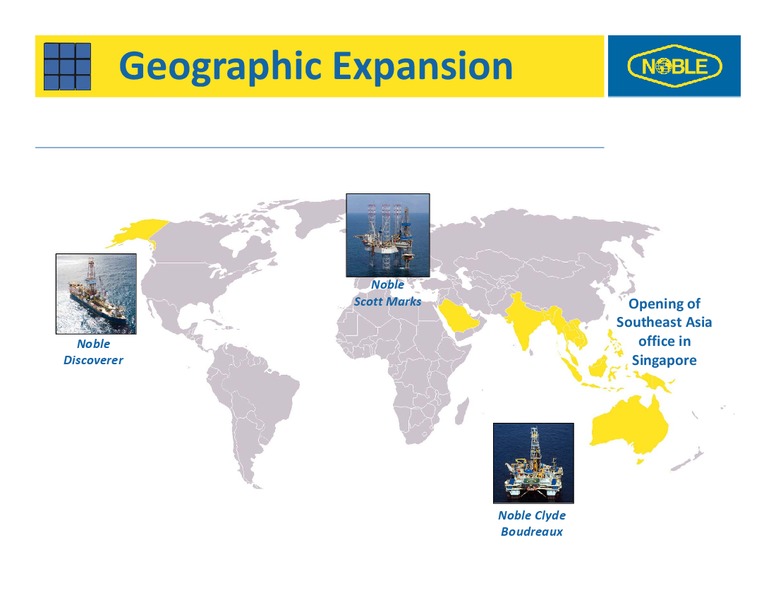 Geographic Expansion

NOBLE

Noble Discoverer

Noble Scott Marks

Opening of Southeast Asia office in Singapore

Noble Clyde Boudreaux